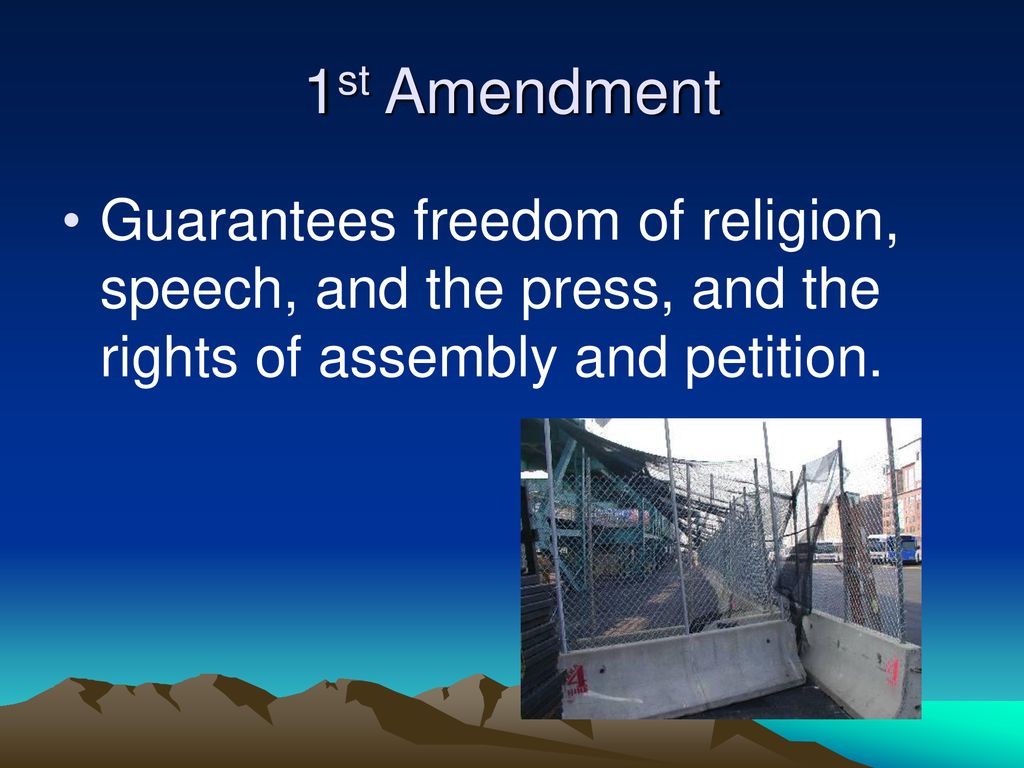 1st Amendment

• Guarantees freedom of religion, speech, and the press, and the rights of assembly and petition.